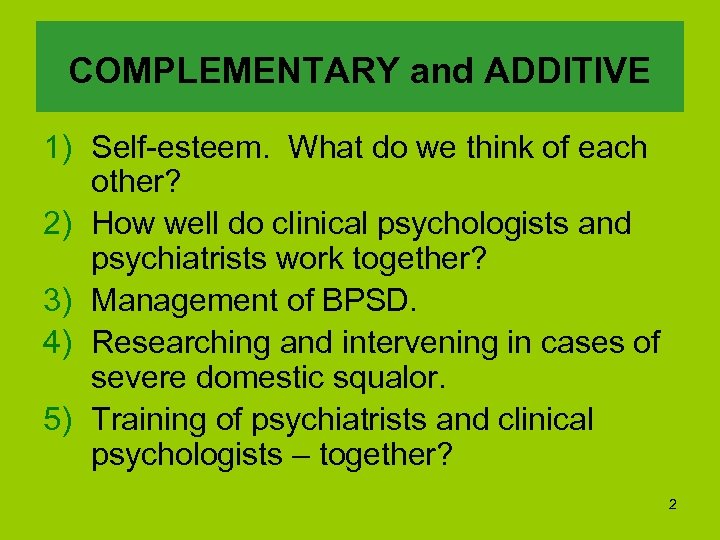 COMPLEMENTARY and ADDITIVE

1) Self-esteem. What do we think of each other?
2) How well do clinical psychologists and psychiatrists work together?
3) Management of BPSD.
4) Researching and intervening in cases of severe domestic squalor.
5) Training of psychiatrists and clinical psychologists – together?

2